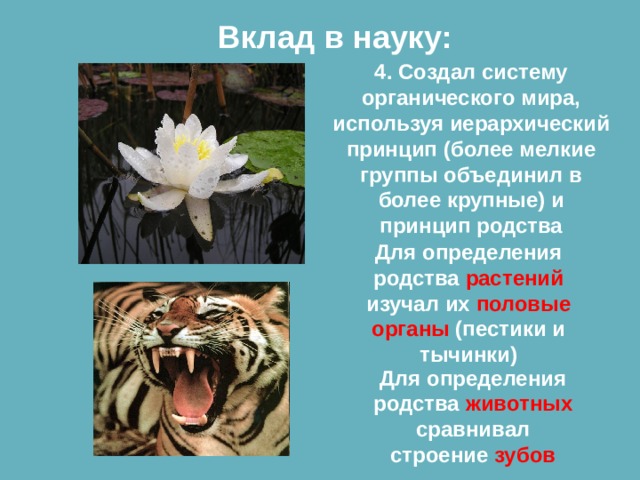 Вклад в науку:

4. Создал систему органического мира, используя иерархический принцип (более мелкие группы объединил в более крупные) и принцип родства

Для определения родства растений изучал их половые органы (пестики и тычинки)

Для определения родства животных сравнивал строение зубов